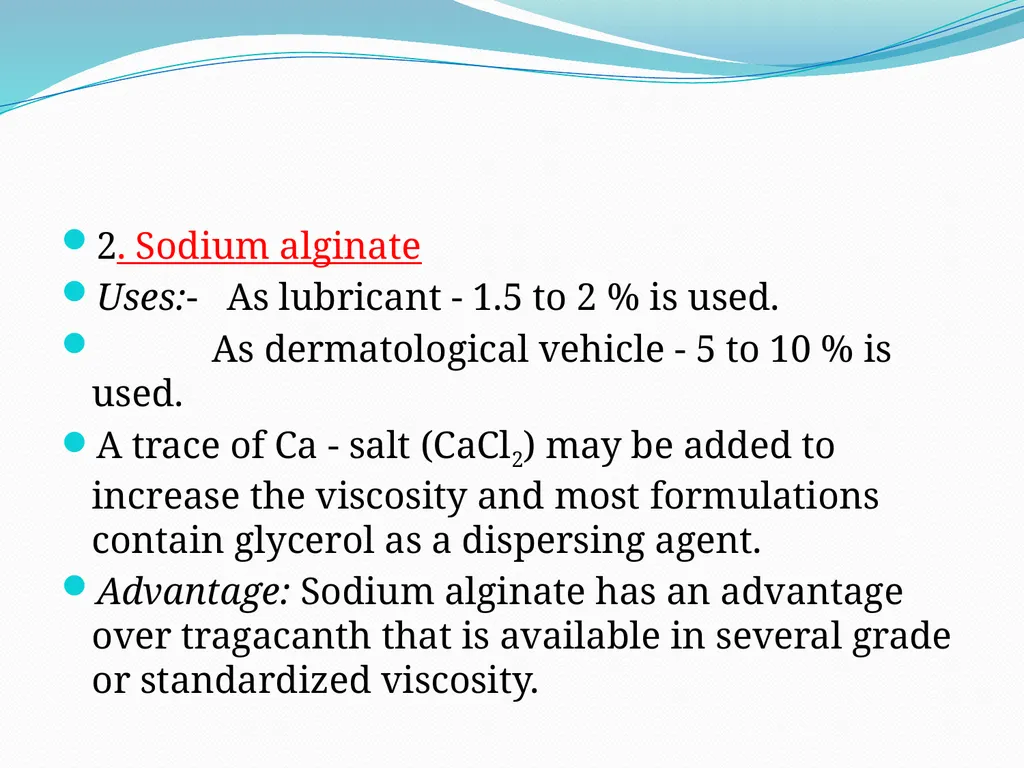 • 2. Sodium alginate

• Uses:- As lubricant - 1.5 to 2 % is used.

• As dermatological vehicle - 5 to 10 % is used.

• A trace of Ca - salt ($CaCl_2$) may be added to increase the viscosity and most formulations contain glycerol as a dispersing agent.

• Advantage: Sodium alginate has an advantage over tragacanth that is available in several grade or standardized viscosity.